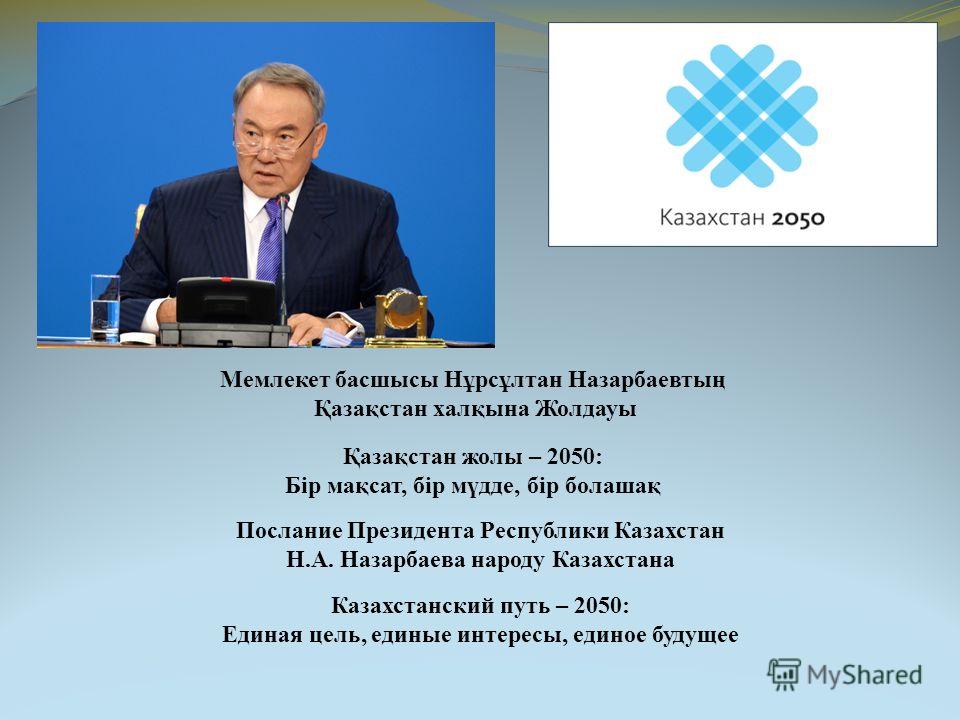 Казахстан 2050

Мемлекет басшысы Нұрсұлтан Назарбаевтың Қазақстан халқына Жолдауы

Қазақстан жолы – 2050: Бір мақсат, бір мүдде, бір болашақ

Послание Президента Республики Казахстан Н.А. Назарбаева народу Казахстана

Казахстанский путь – 2050: Единая цель, единые интересы, единое будущее

MyShared